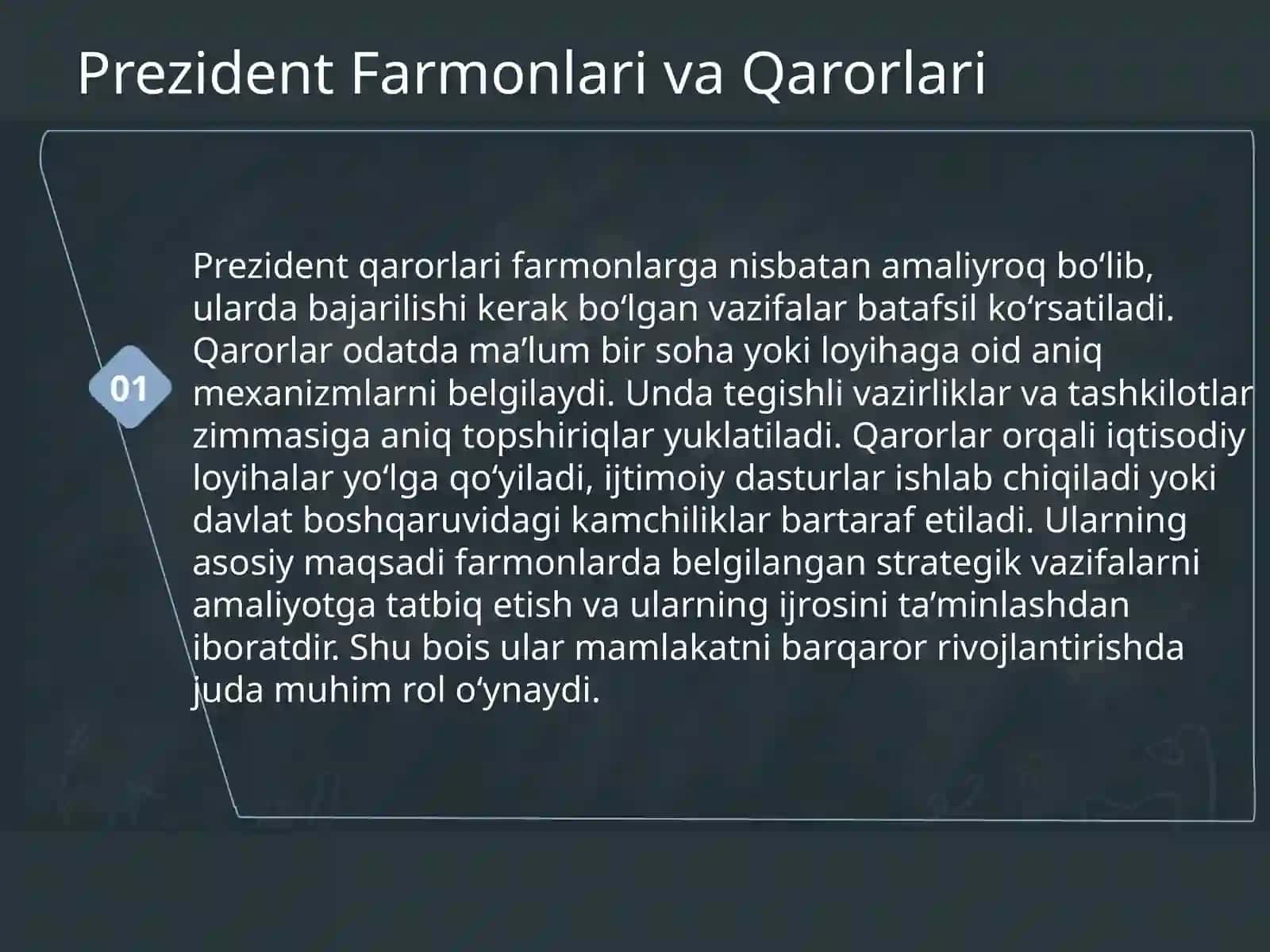 Prezident Farmonlari va Qarorlari

01

Prezident qarorlari farmonlarga nisbatan amaliyroq bo‘lib, ularda bajarilishi kerak bo‘lgan vazifalar batafsil ko‘rsatiladi. Qarorlar odatda ma’lum bir soha yoki loyihaga oid aniq mexanizmlarni belgilaydi. Unda tegishli vazirliklar va tashkilotlar zimmasiga aniq topshiriqlar yuklatiladi. Qarorlar orqali iqtisodiy loyihalar yo‘lga qo‘yiladi, ijtimoiy dasturlar ishlab chiqiladi yoki davlat boshqaruvidagi kamchiliklar bartaraf etiladi. Ularning asosiy maqsadi farmonlarda belgilangan strategik vazifalarni amaliyotga tatbiq etish va ularning ijrosini ta’minlashdan iboratdir. Shu bois ular mamlakatni barqaror rivojlantirishda juda muhim rol o‘ynaydi.